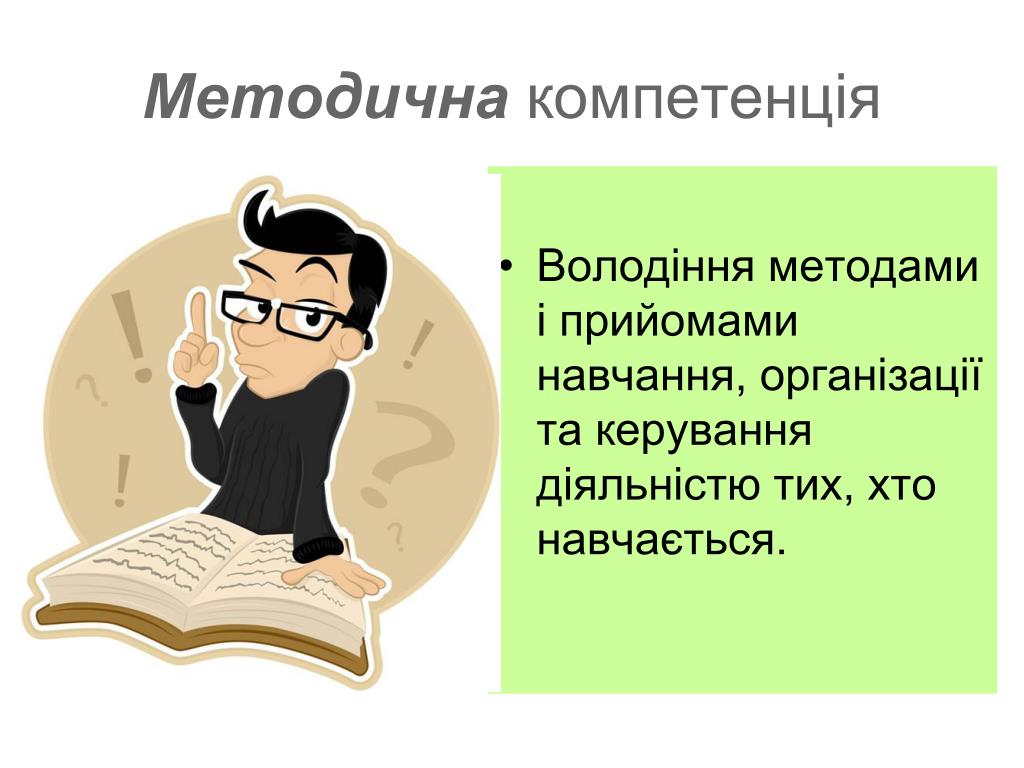 Методична компетенція

• Володіння методами і прийомами навчання, організації та керування діяльністю тих, хто навчається.